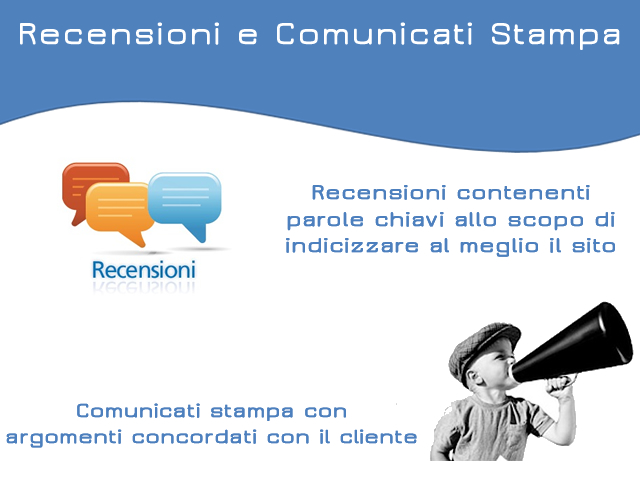 Recensioni e Comunicati Stampa

Recensioni

Recensioni contenenti parole chiavi allo scopo di indicizzare al meglio il sito

Comunicati stampa con argomenti concordati con il cliente